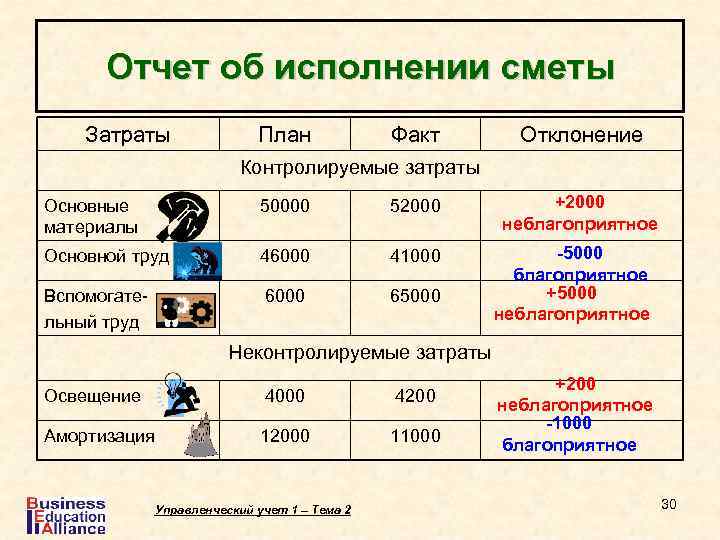 Отчет об исполнении сметы

| Затраты | План | Факт | Отклонение |
|---|---|---|---|
| Контролируемые затраты | | | |
| Основные материалы | 50000 | 52000 | +2000 неблагоприятное |
| Основной труд | 46000 | 41000 | -5000 благоприятное |
| Вспомогательный труд | 6000 | 65000 | +5000 неблагоприятное |
| Неконтролируемые затраты | | | |
| Освещение | 4000 | 4200 | +200 неблагоприятное |
| Амортизация | 12000 | 11000 | -1000 благоприятное |

Business Education Alliance

Управленческий учет 1 – Тема 2

30